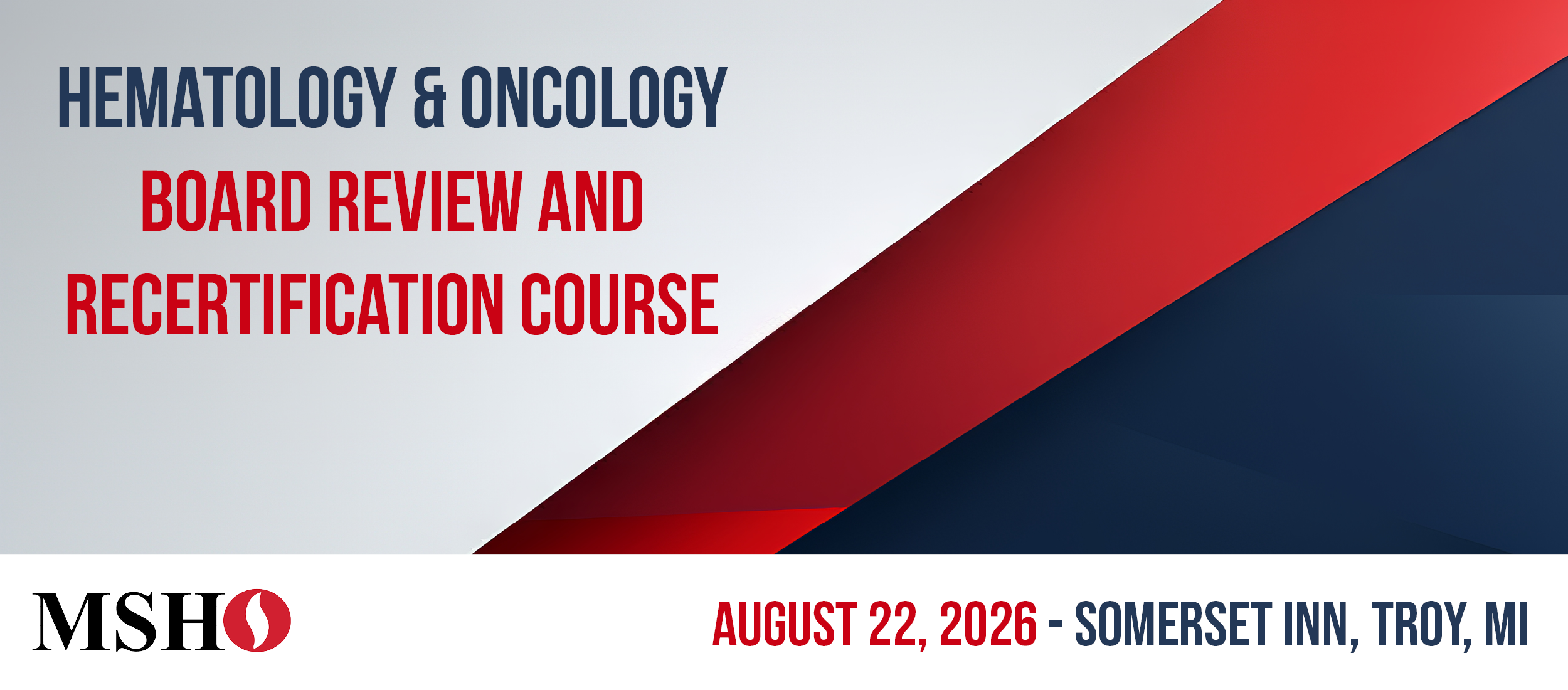 HEMATOLOGY & ONCOLOGY
BOARD REVIEW AND
RECERTIFICATION COURSE

MSHO

AUGUST 22, 2026 - SOMERSET INN, TROY, MI